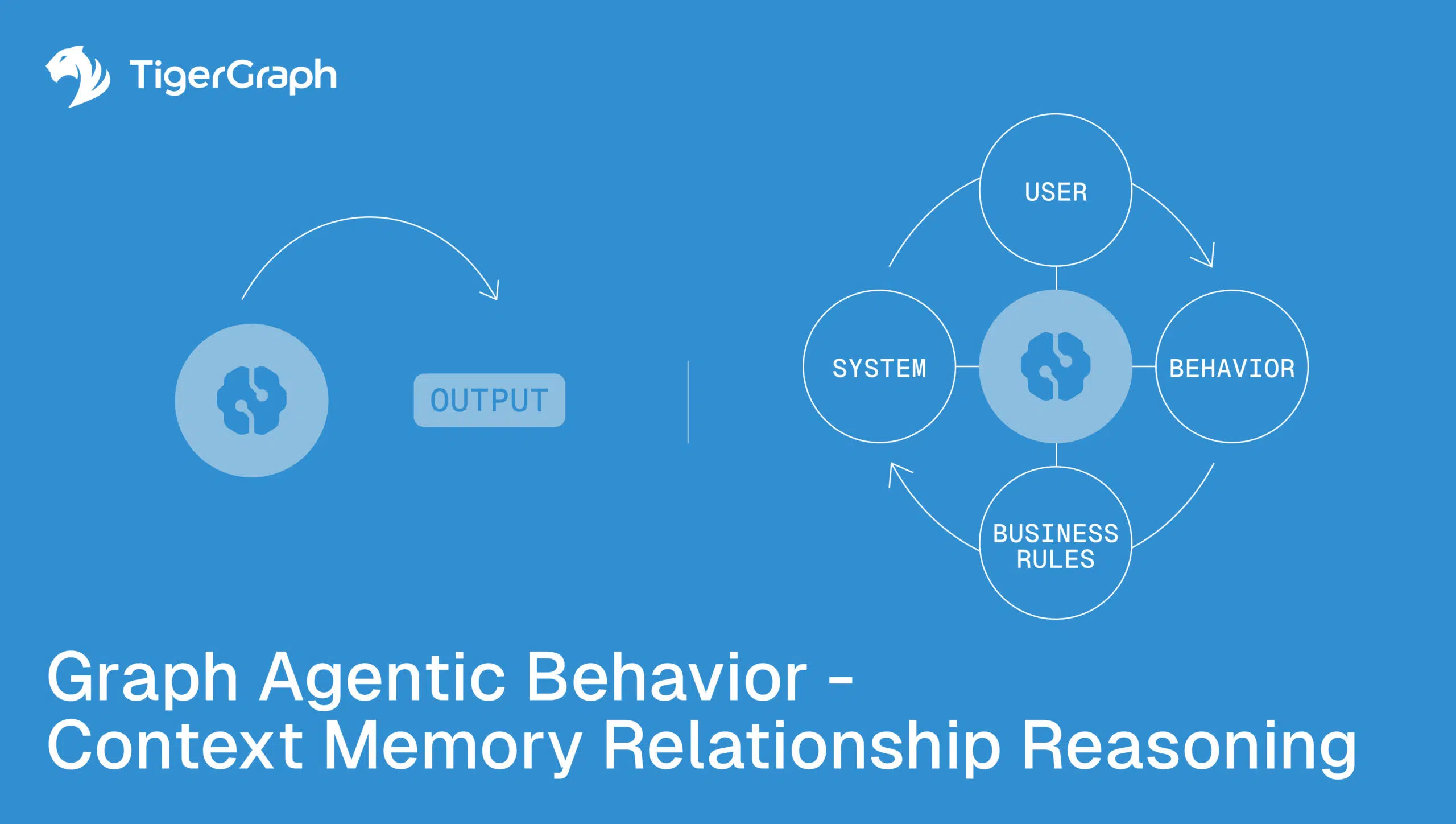 TigerGraph

OUTPUT

USER

SYSTEM

BEHAVIOR

BUSINESS RULES

Graph Agentic Behavior - Context Memory Relationship Reasoning